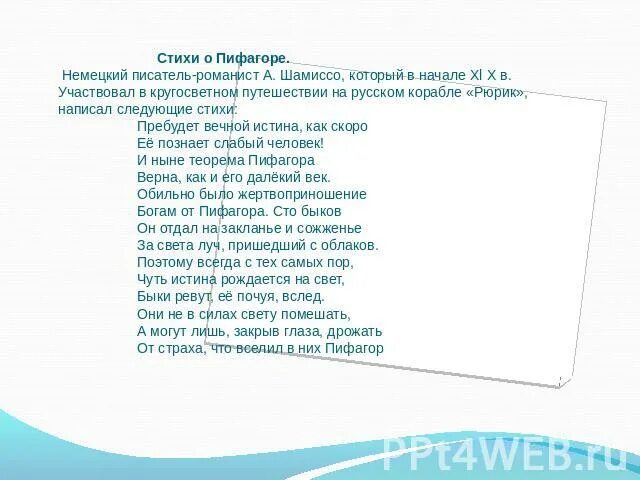 Стихи о Пифагоре.

Немецкий писатель-романист А. Шамиссо, который в начале XI X в. Участвовал в кругосветном путешествии на русском корабле «Рюрик», написал следующие стихи:

Пребудет вечной истина, как скоро
Её познает слабый человек!
И ныне теорема Пифагора
Верна, как и его далёкий век.
Обильно было жертвоприношение
Богам от Пифагора. Сто быков
Он отдал на закланье и сожженье
За света луч, пришедший с облаков.
Поэтому всегда с тех самых пор,
Чуть истина рождается на свет,
Быки ревут, её почуя, вслед.
Они не в силах свету помешать,
А могут лишь, закрыв глаза, дрожать
От страха, что вселил в них Пифагор

PPt4WEB.ru